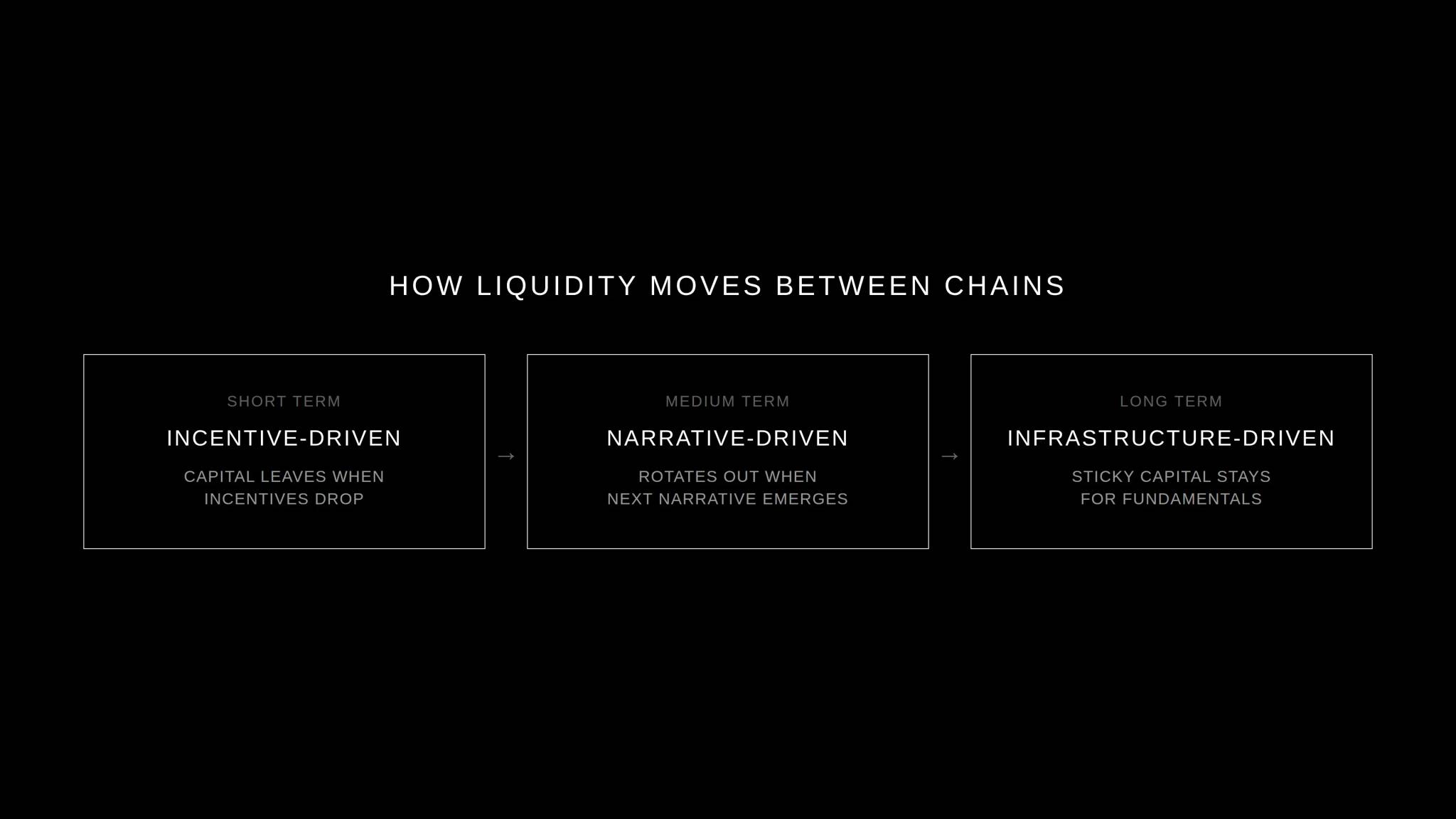 HOW LIQUIDITY MOVES BETWEEN CHAINS

SHORT TERM

INCENTIVE-DRIVEN

CAPITAL LEAVES WHEN INCENTIVES DROP

→

MEDIUM TERM

NARRATIVE-DRIVEN

ROTATES OUT WHEN NEXT NARRATIVE EMERGES

→

LONG TERM

INFRASTRUCTURE-DRIVEN

STICKY CAPITAL STAYS FOR FUNDAMENTALS